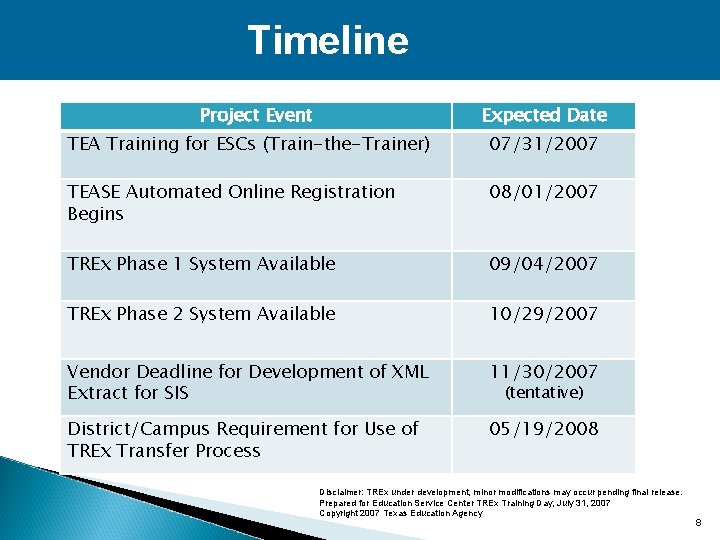 Timeline

| Project Event | Expected Date |
|---|---|
| TEA Training for ESCs (Train-the-Trainer) | 07/31/2007 |
| TEASE Automated Online Registration Begins | 08/01/2007 |
| TREx Phase 1 System Available | 09/04/2007 |
| TREx Phase 2 System Available | 10/29/2007 |
| Vendor Deadline for Development of XML Extract for SIS | 11/30/2007 (tentative) |
| District/Campus Requirement for Use of TREx Transfer Process | 05/19/2008 |

Disclaimer: TREx under development, minor modifications may occur pending final release.
Prepared for Education Service Center TREx Training Day, July 31, 2007
Copyright 2007 Texas Education Agency

8